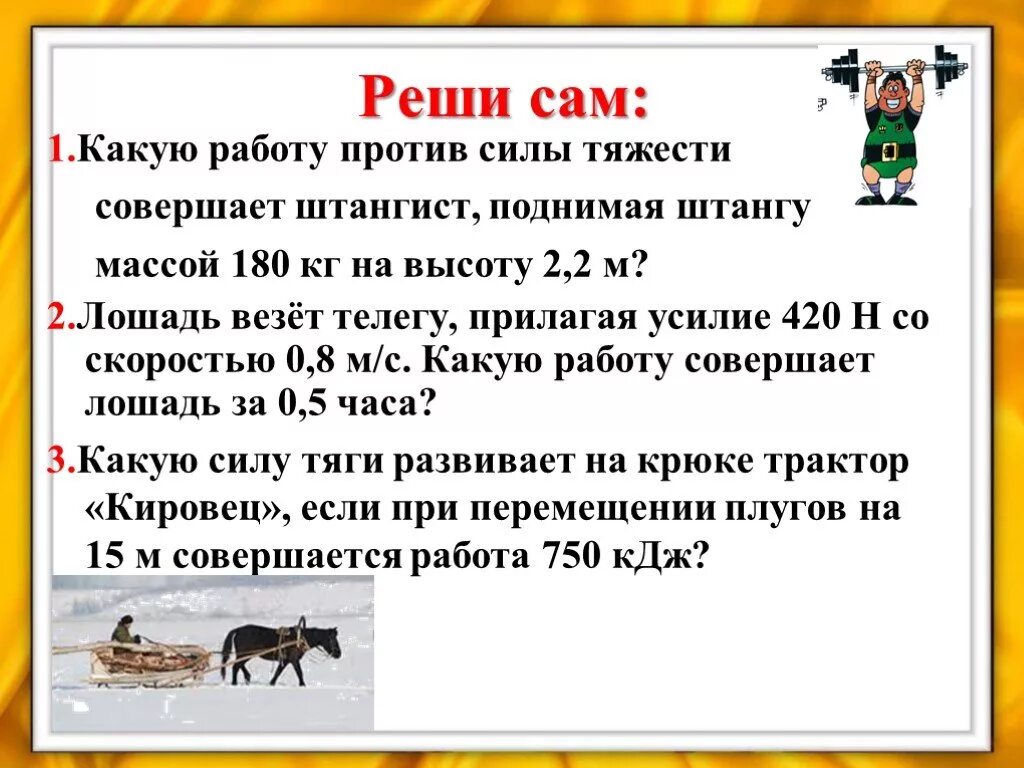 Реши сам:

1.Какую работу против силы тяжести совершает штангист, поднимая штангу массой 180 кг на высоту 2,2 м?

2.Лошадь везёт телегу, прилагая усилие 420 Н со скоростью 0,8 м/с. Какую работу совершает лошадь за 0,5 часа?

3.Какую силу тяги развивает на крюке трактор «Кировец», если при перемещении плугов на 15 м совершается работа 750 кДж?